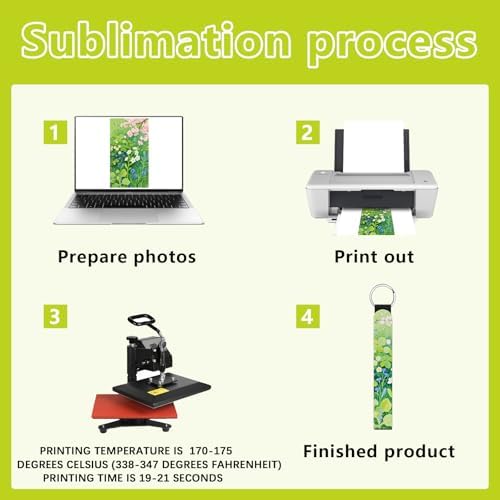 Sublimation process

1

Prepare photos

2

Print out

3

PRINTING TEMPERATURE IS 170-175 DEGREES CELSIUS (338-347 DEGREES FAHRENHEIT) PRINTING TIME IS 19-21 SECONDS

4

Finished product